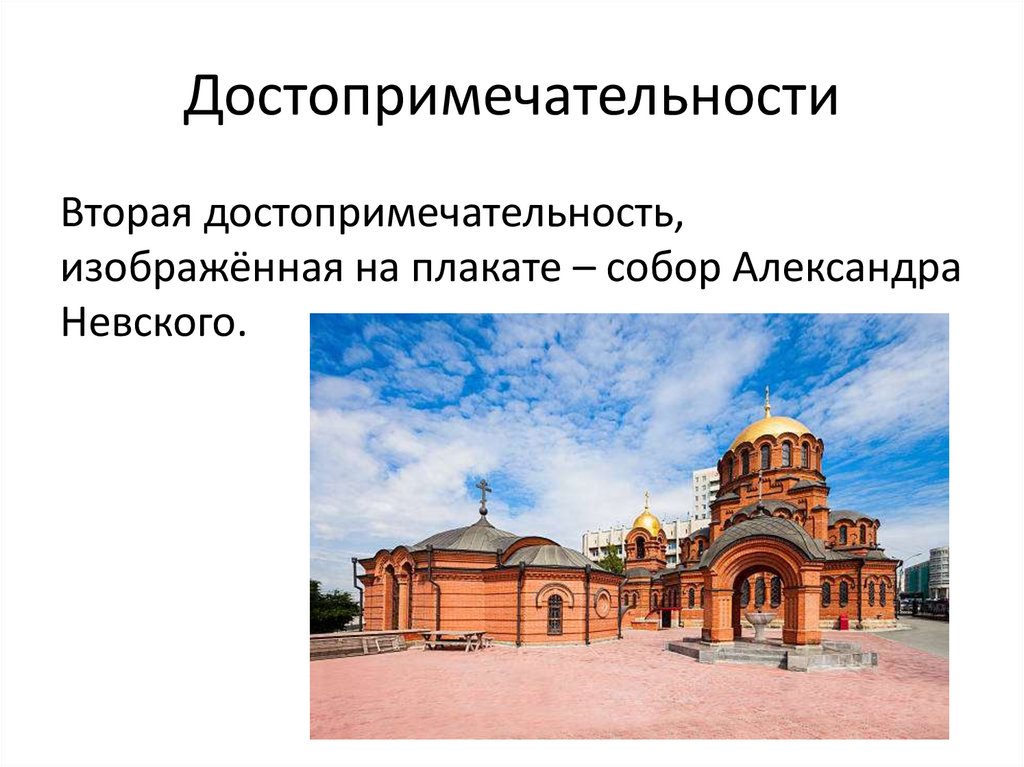 Достопримечательности

Вторая достопримечательность, изображённая на плакате – собор Александра Невского.